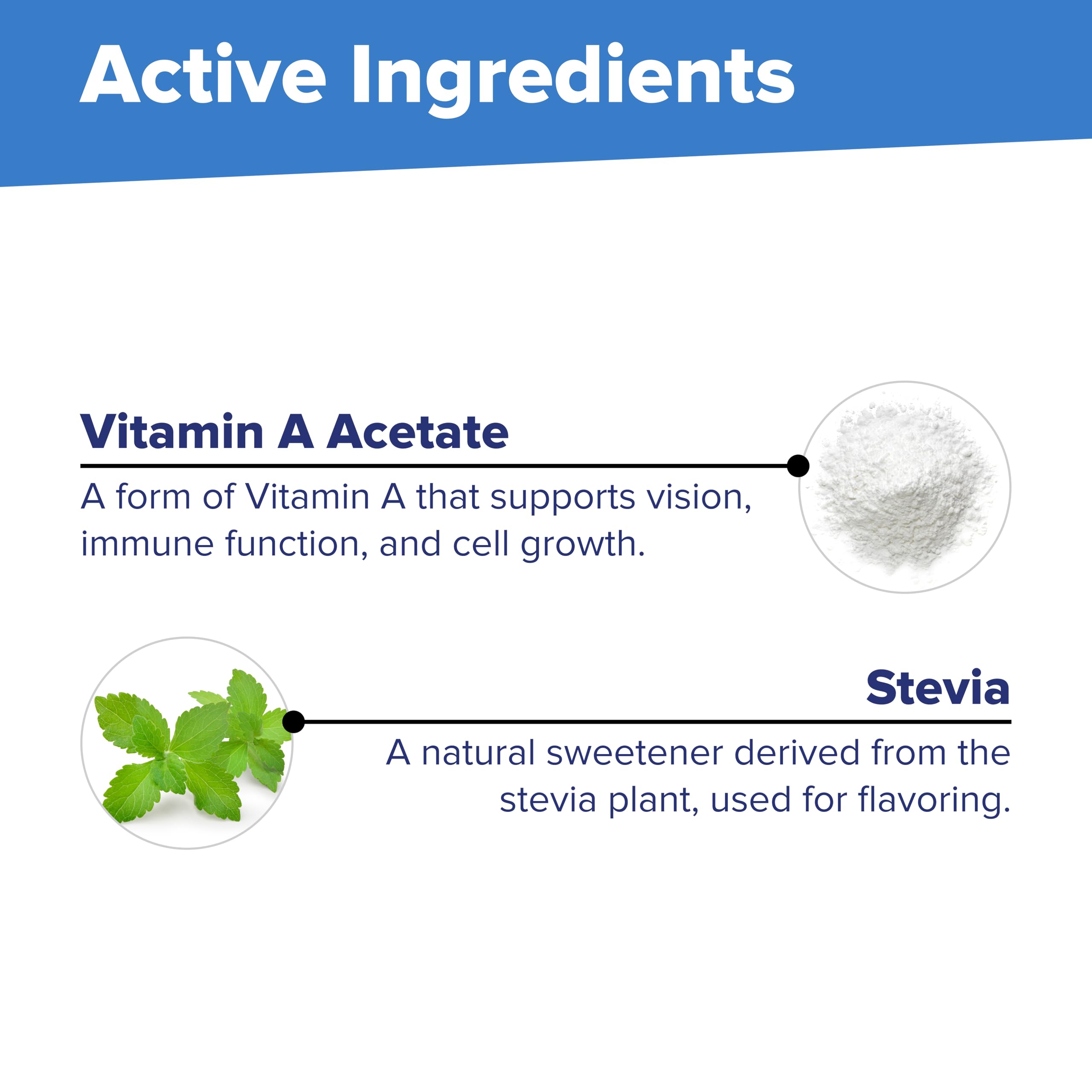 Active Ingredients

Vitamin A Acetate

A form of Vitamin A that supports vision, immune function, and cell growth.

Stevia

A natural sweetener derived from the stevia plant, used for flavoring.